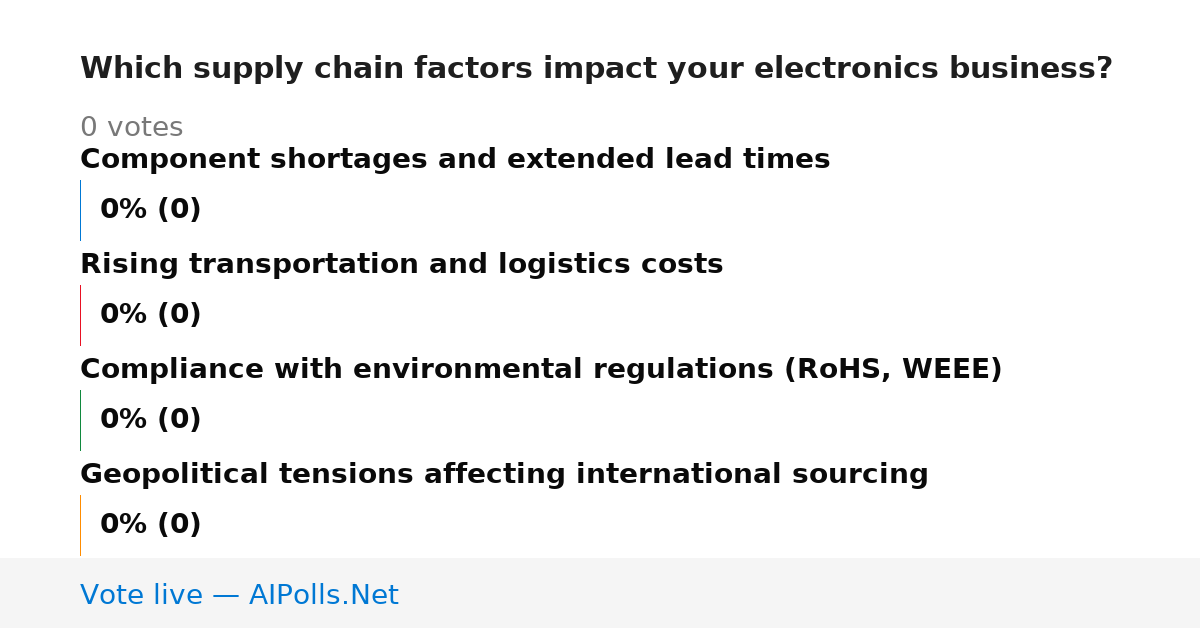 Which supply chain factors impact your electronics business?

0 votes

Component shortages and extended lead times

0% (0)

Rising transportation and logistics costs

0% (0)

Compliance with environmental regulations (RoHS, WEEE)

0% (0)

Geopolitical tensions affecting international sourcing

0% (0)

Vote live — AIPolls.Net